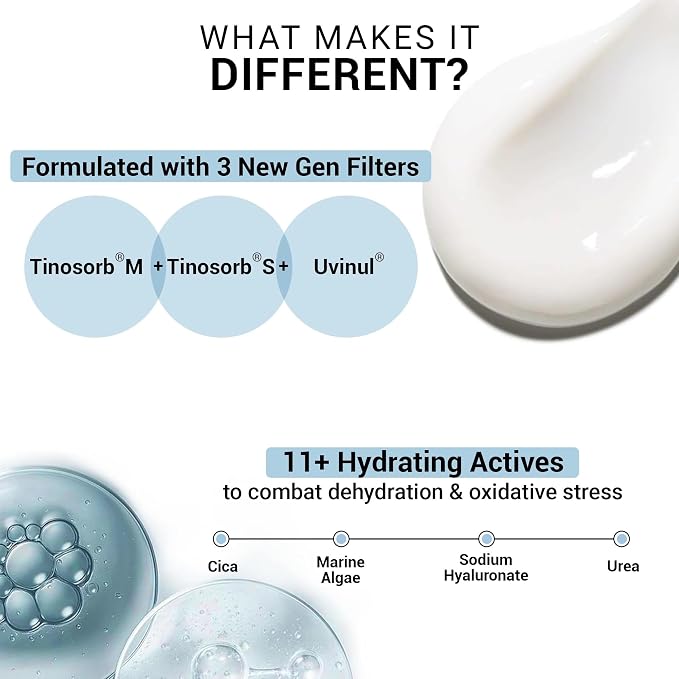 WHAT MAKES IT
DIFFERENT?

Formulated with 3 New Gen Filters

Tinosorb® M + Tinosorb® S + Uvinul®

11+ Hydrating Actives
to combat dehydration & oxidative stress

Cica

Marine
Algae

Sodium
Hyaluronate

Urea